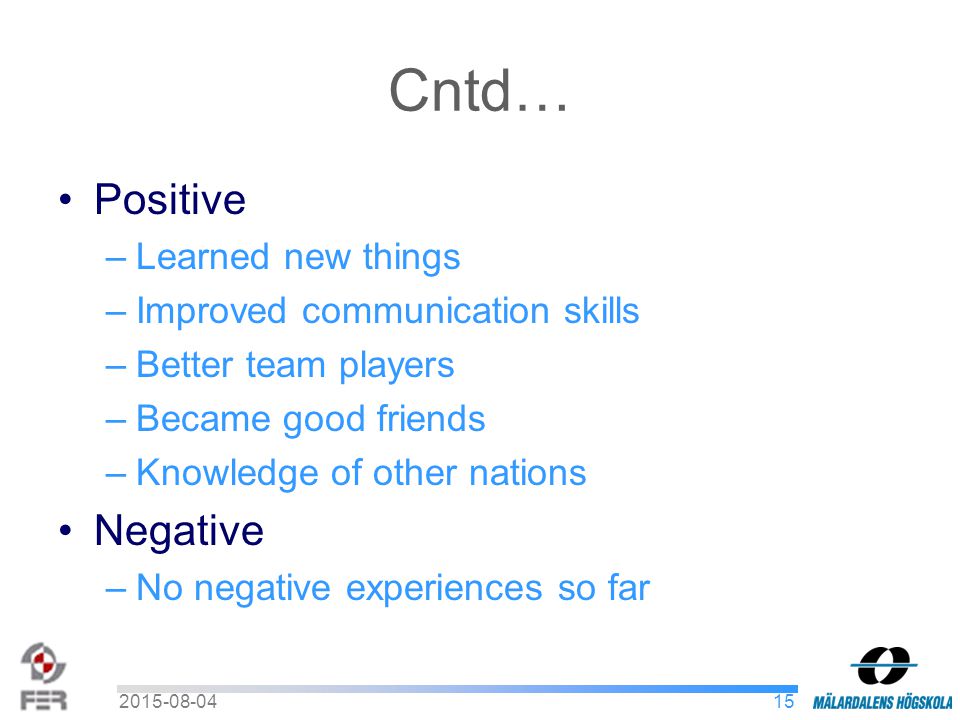 Cntd…

• Positive
– Learned new things
– Improved communication skills
– Better team players
– Became good friends
– Knowledge of other nations

• Negative
– No negative experiences so far

FER

2015-08-04

15

MÄLARDALENS HÖGSKOLA